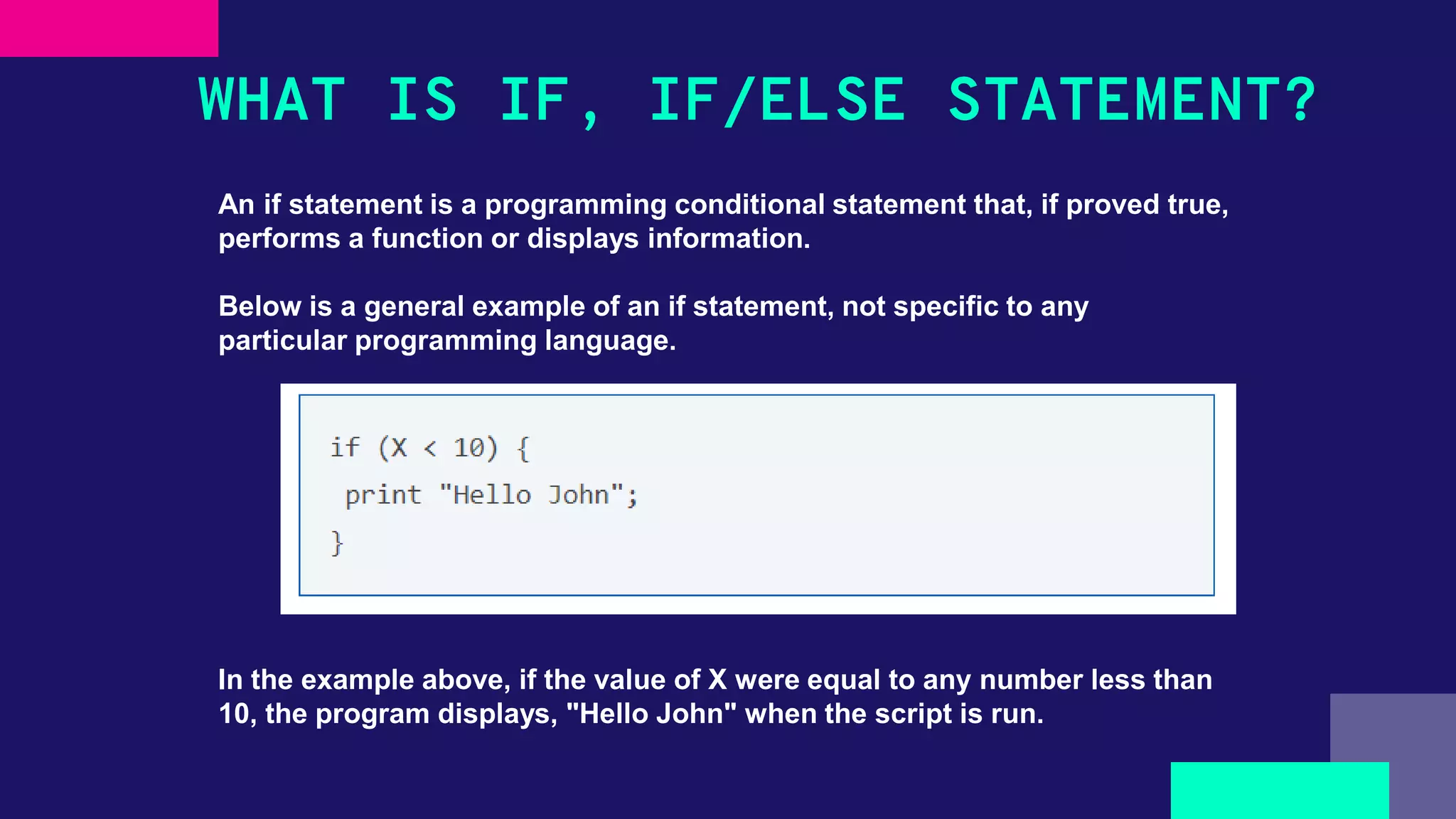 WHAT IS IF, IF/ELSE STATEMENT?

An if statement is a programming conditional statement that, if proved true, performs a function or displays information.

Below is a general example of an if statement, not specific to any particular programming language.

if (X < 10) {
 print "Hello John";
}

In the example above, if the value of X were equal to any number less than 10, the program displays, "Hello John" when the script is run.